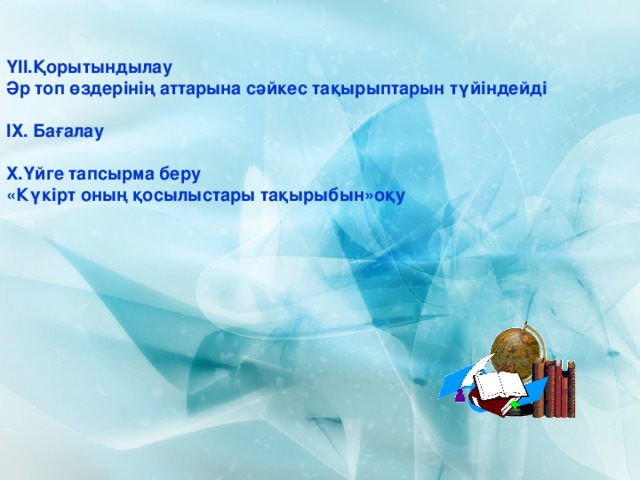 ҮІІ.Қорытындылау
Әр топ өздерінің аттарына сәйкес тақырыптарын түйіндейді

ІХ. Бағалау

Х.Үйге тапсырма беру
«Күкірт оның қосылыстары тақырыбын»оқу